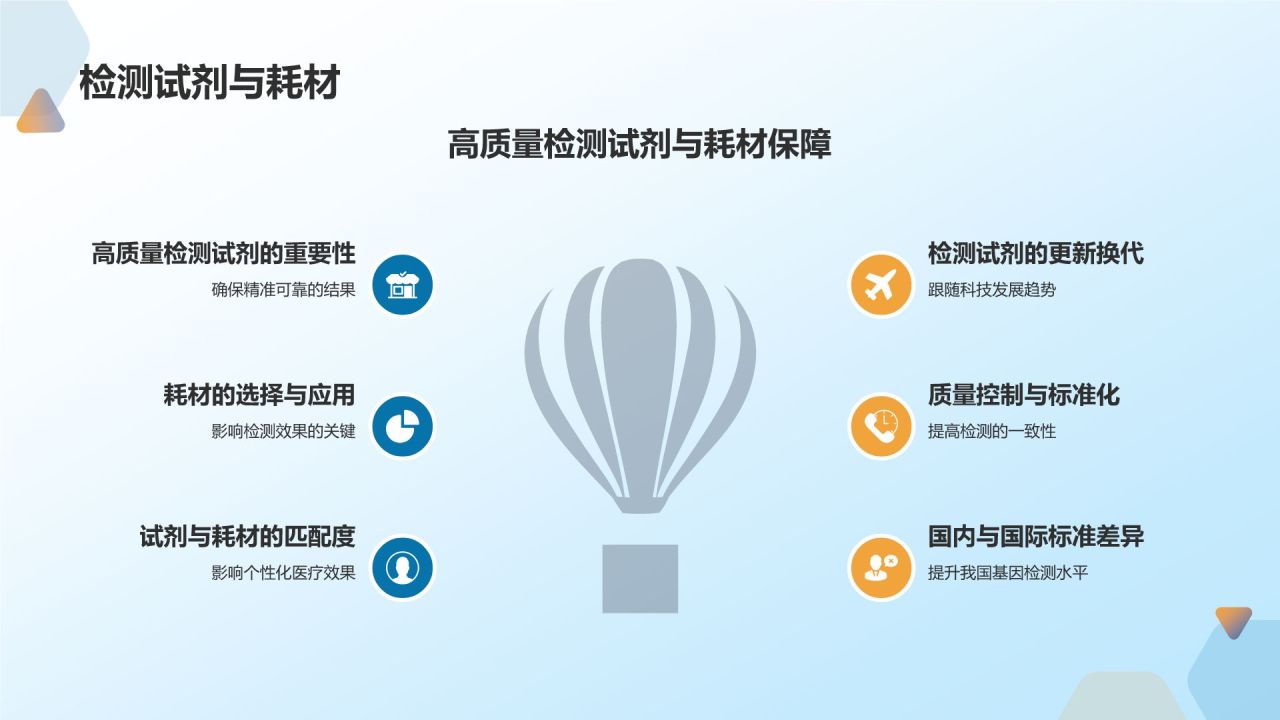 检测试剂与耗材

高质量检测试剂与耗材保障

高质量检测试剂的重要性
确保精准可靠的结果

耗材的选择与应用
影响检测效果的关键

试剂与耗材的匹配度
影响个性化医疗效果

检测试剂的更新换代
跟随科技发展趋势

质量控制与标准化
提高检测的一致性

国内与国际标准差异
提升我国基因检测水平